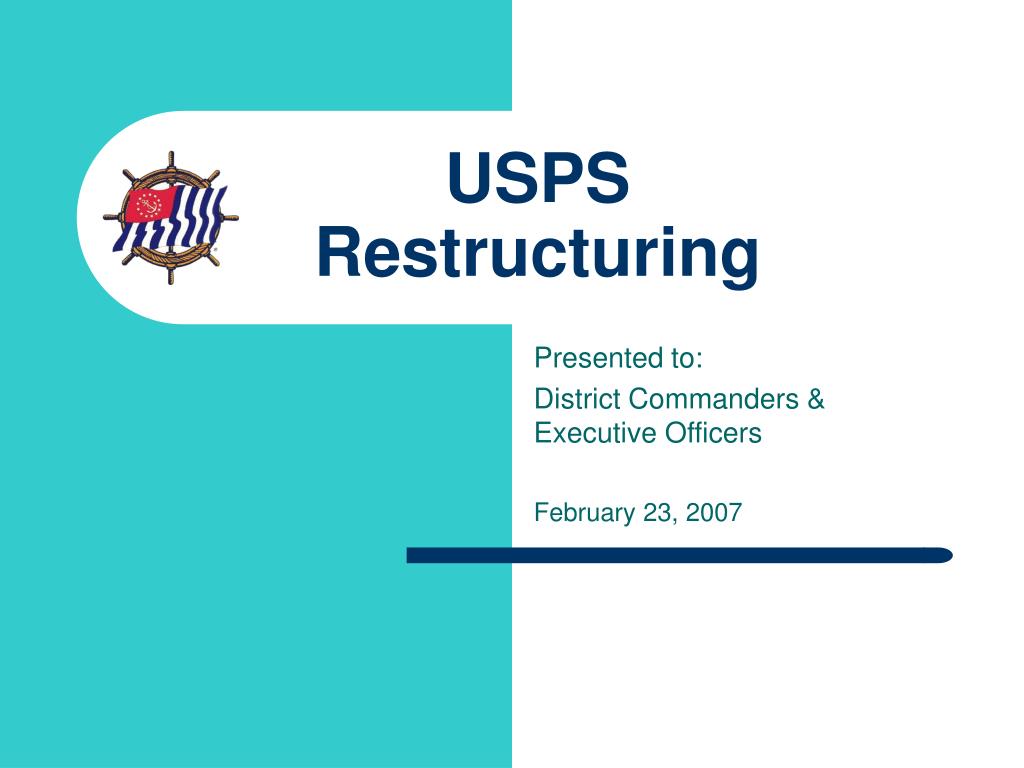 USPS Restructuring

Presented to:

District Commanders & Executive Officers

February 23, 2007